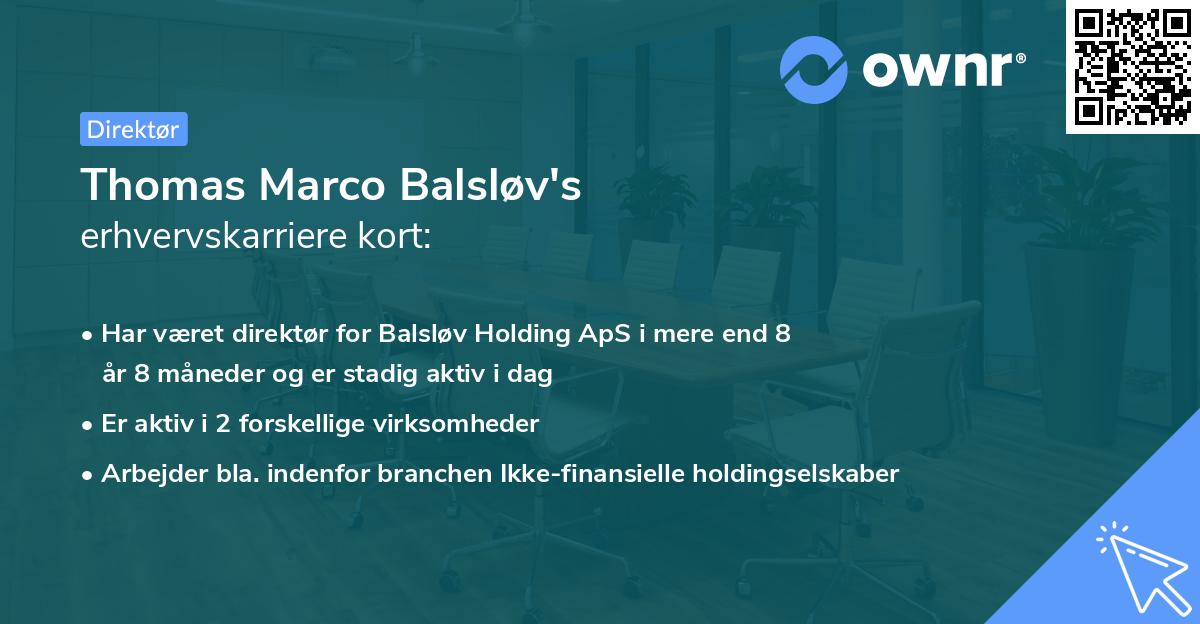 ownr®

Direktør

Thomas Marco Balsløv's
erhvervskarriere kort:

• Har været direktør for Balsløv Holding ApS i mere end 8 år 8 måneder og er stadig aktiv i dag

• Er aktiv i 2 forskellige virksomheder

• Arbejder bla. indenfor branchen Ikke-finansielle holdingselskaber